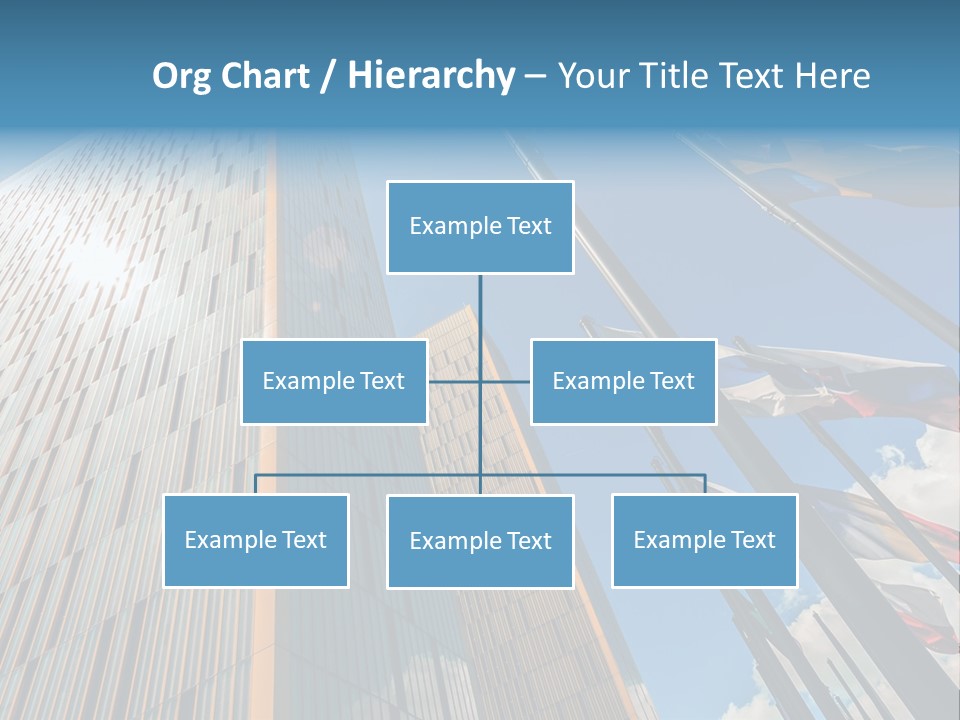 Org Chart / Hierarchy – Your Title Text Here

Example Text

Example Text

Example Text

Example Text

Example Text

Example Text